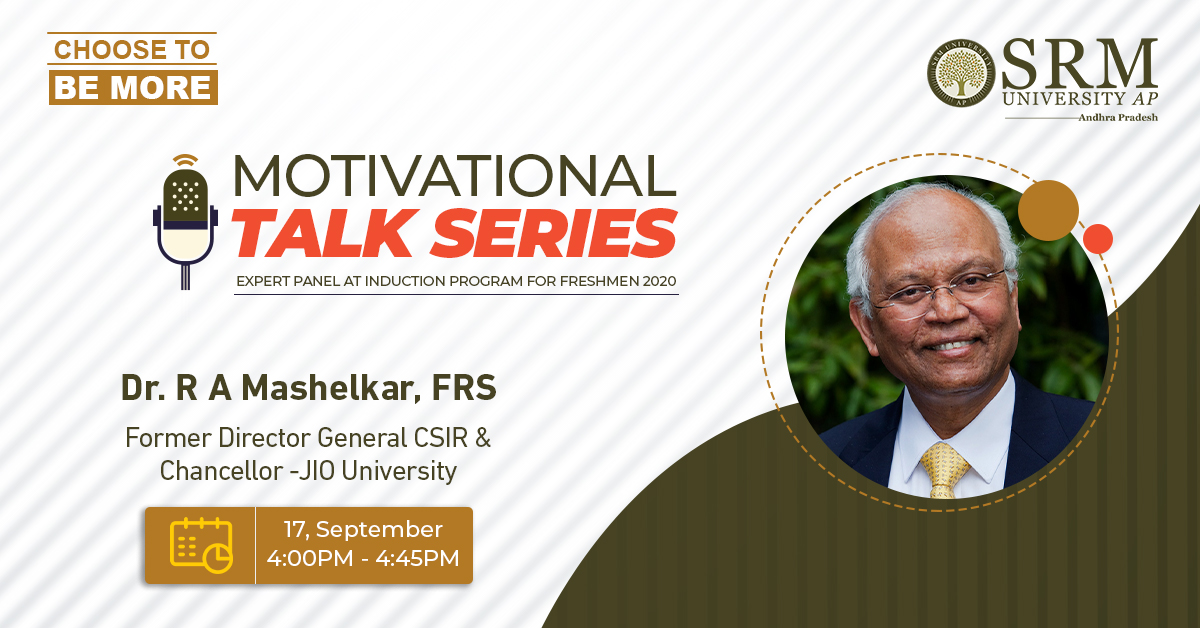 CHOOSE TO
BE MORE

SRM UNIVERSITY AP
Andhra Pradesh

MOTIVATIONAL
TALK SERIES
EXPERT PANEL AT INDUCTION PROGRAM FOR FRESHMEN 2020

Dr. R A Mashelkar, FRS
Former Director General CSIR & Chancellor -JIO University

17, September
4:00PM - 4:45PM